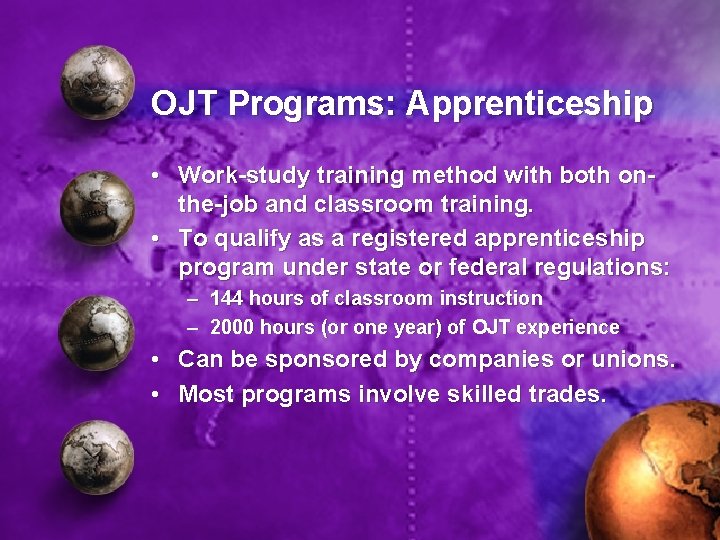 OJT Programs: Apprenticeship

• Work-study training method with both on-the-job and classroom training.
• To qualify as a registered apprenticeship program under state or federal regulations:
– 144 hours of classroom instruction
– 2000 hours (or one year) of OJT experience
• Can be sponsored by companies or unions.
• Most programs involve skilled trades.